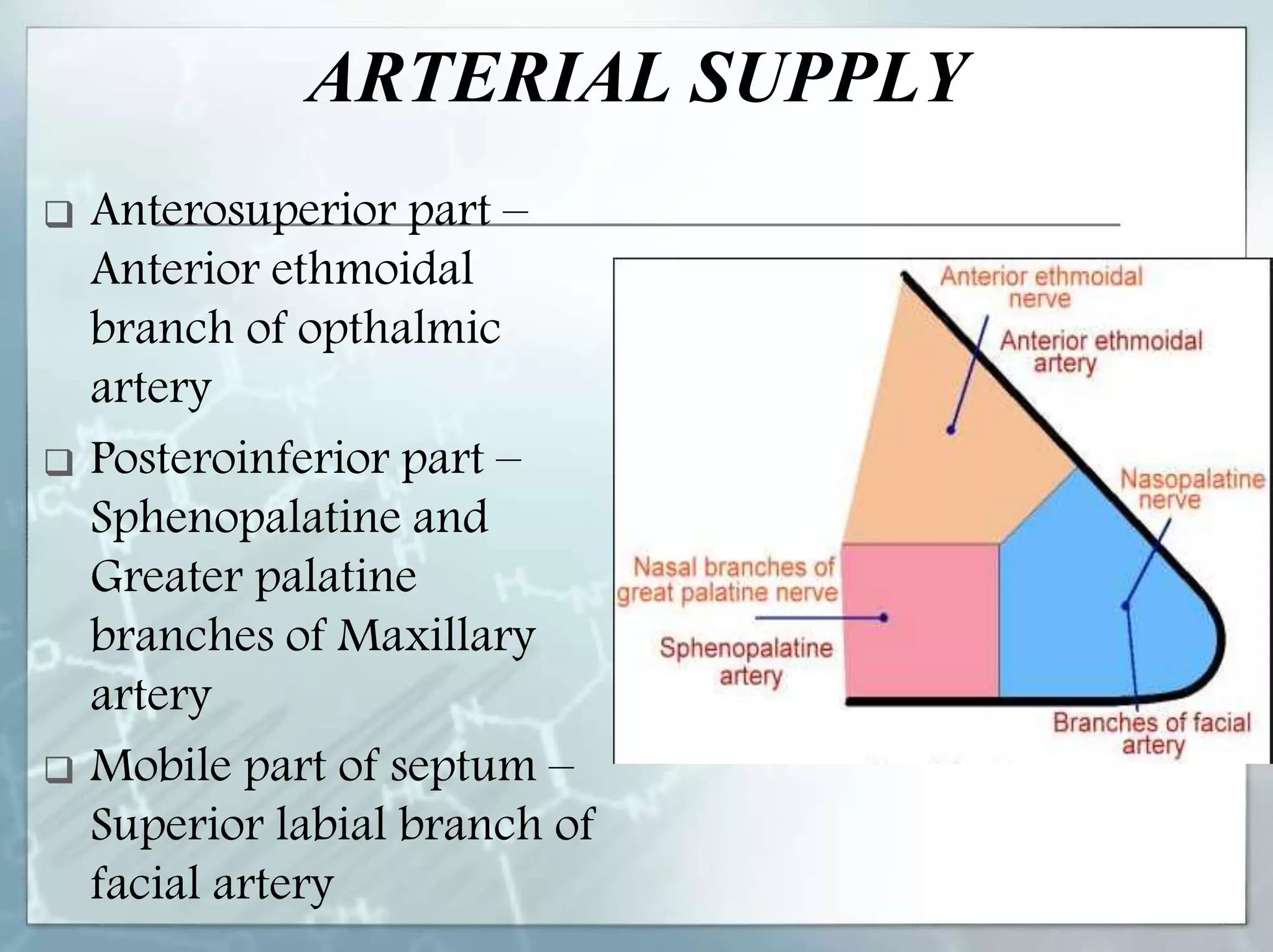 ARTERIAL SUPPLY

❑ Anterosuperior part – Anterior ethmoidal branch of opthalmic artery

❑ Posteroinferior part – Sphenopalatine and Greater palatine branches of Maxillary artery

❑ Mobile part of septum – Superior labial branch of facial artery

Anterior ethmoidal nerve

Anterior ethmoidal artery

Nasopalatine nerve

Nasal branches of great palatine nerve

Sphenopalatine artery

Branches of facial artery